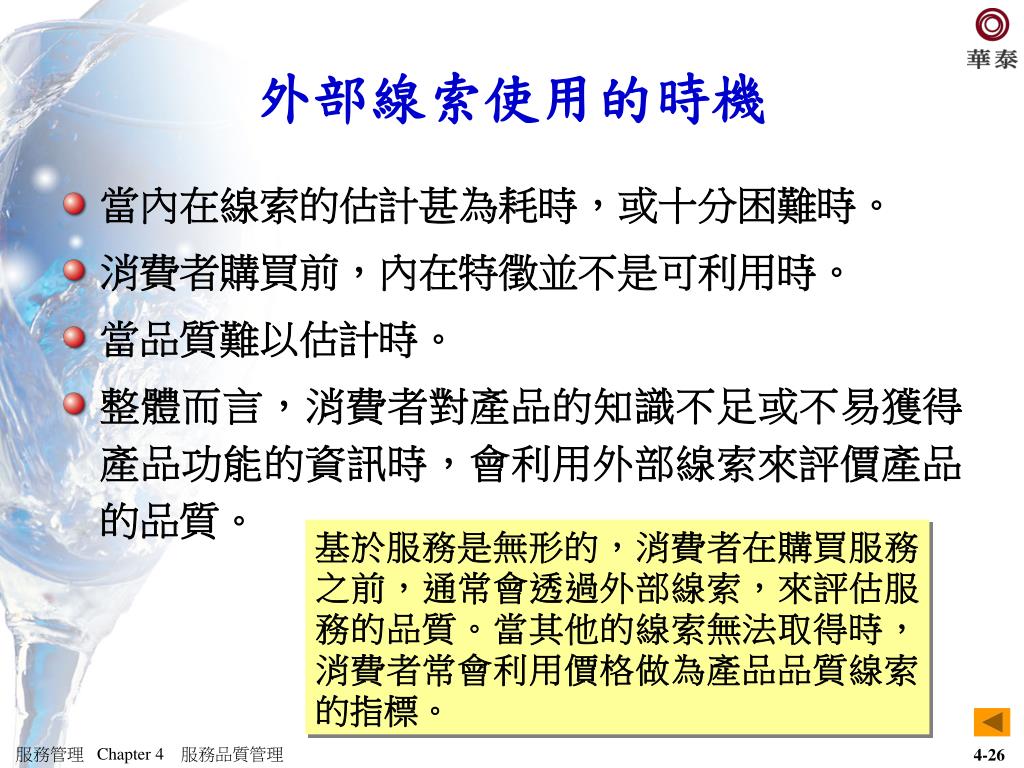 華泰

外部線索使用的時機

當內在線索的估計甚為耗時，或十分困難時。

消費者購買前，內在特徵並不是可利用時。

當品質難以估計時。

整體而言，消費者對產品的知識不足或不易獲得產品功能的資訊時，會利用外部線索來評價產品的品質。

基於服務是無形的，消費者在購買服務之前，通常會透過外部線索，來評估服務的品質。當其他的線索無法取得時，消費者常會利用價格做為產品品質線索的指標。

服務管理 Chapter 4 服務品質管理

4-26